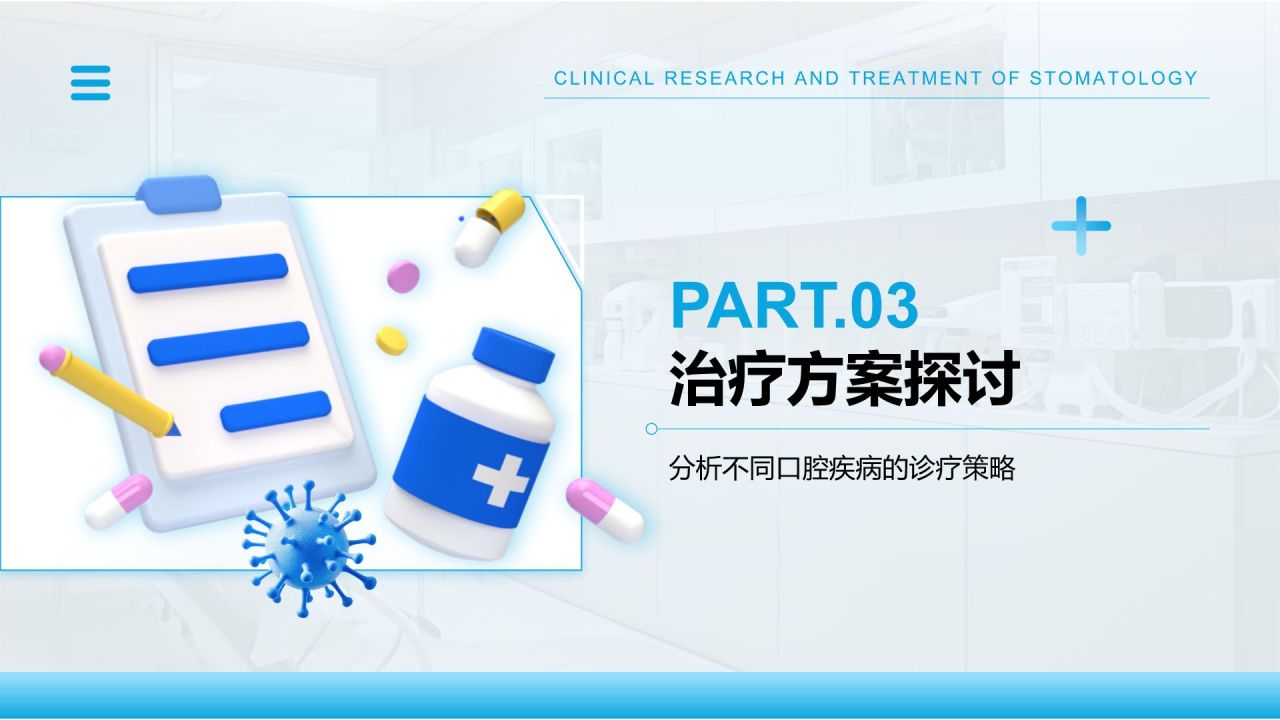 CLINICAL RESEARCH AND TREATMENT OF STOMATOLOGY

PART.03

治疗方案探讨

分析不同口腔疾病的诊疗策略